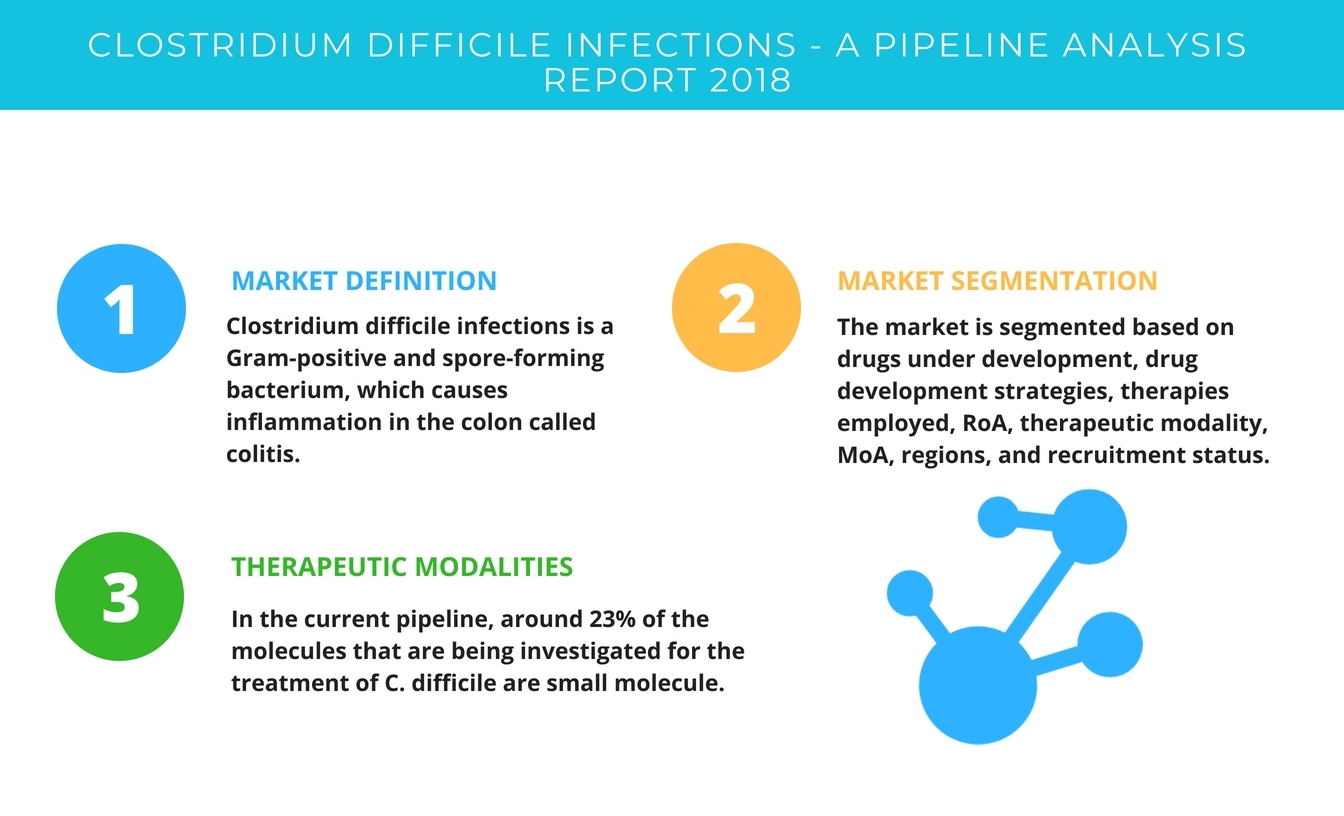 CLOSTRIDIUM DIFFICILE INFECTIONS - A PIPELINE ANALYSIS REPORT 2018

1

MARKET DEFINITION

Clostridium difficile infections is a Gram-positive and spore-forming bacterium, which causes inflammation in the colon called colitis.

2

MARKET SEGMENTATION

The market is segmented based on drugs under development, drug development strategies, therapies employed, RoA, therapeutic modality, MoA, regions, and recruitment status.

3

THERAPEUTIC MODALITIES

In the current pipeline, around 23% of the molecules that are being investigated for the treatment of C. difficile are small molecule.